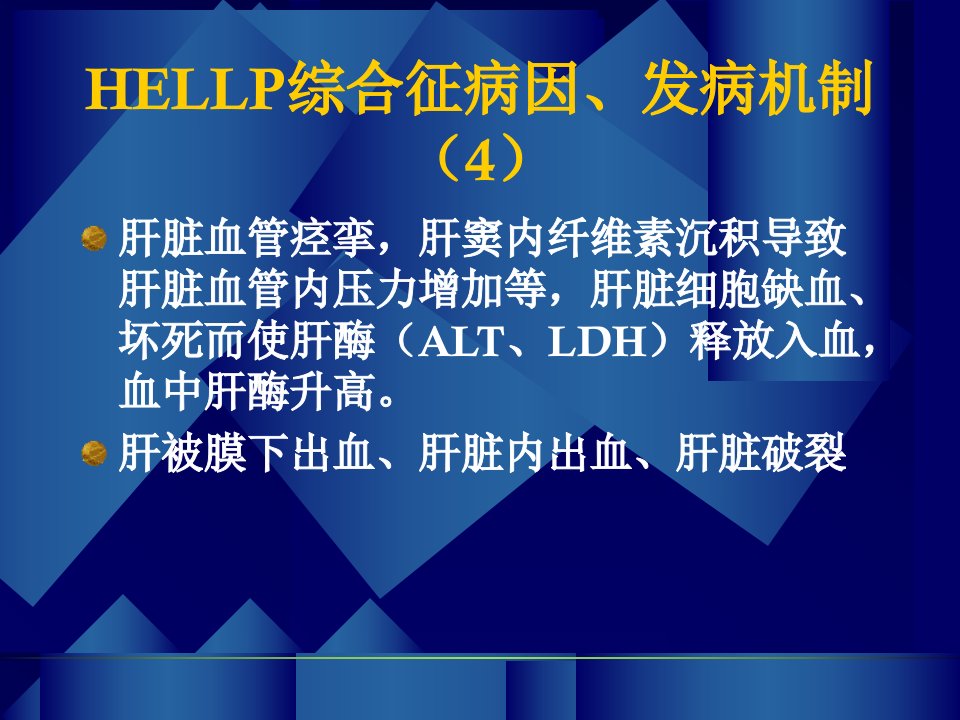 HELLP综合征病因、发病机制（4）

• 肝脏血管痉挛，肝窦内纤维素沉积导致肝脏血管内压力增加等，肝脏细胞缺血、坏死而使肝酶（ALT、LDH）释放入血，血中肝酶升高。
• 肝被膜下出血、肝脏内出血、肝脏破裂